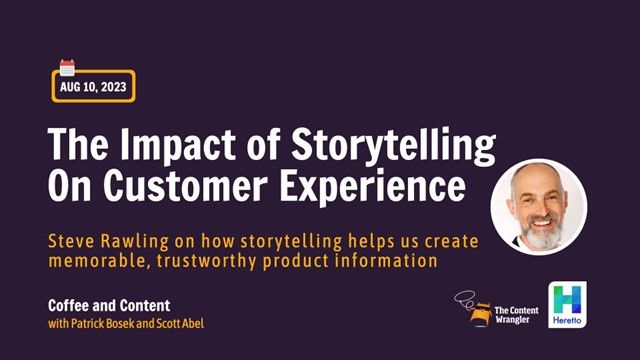 AUG 10, 2023

The Impact of Storytelling On Customer Experience

Steve Rawling on how storytelling helps us create memorable, trustworthy product information

Coffee and Content
with Patrick Bosek and Scott Abel

The Content Wrangler

Heretto